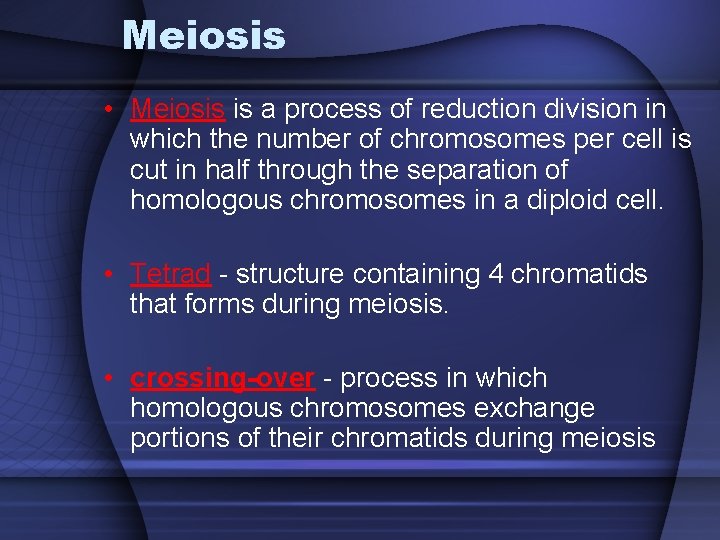 Meiosis

• Meiosis is a process of reduction division in which the number of chromosomes per cell is cut in half through the separation of homologous chromosomes in a diploid cell.

• Tetrad - structure containing 4 chromatids that forms during meiosis.

• crossing-over - process in which homologous chromosomes exchange portions of their chromatids during meiosis